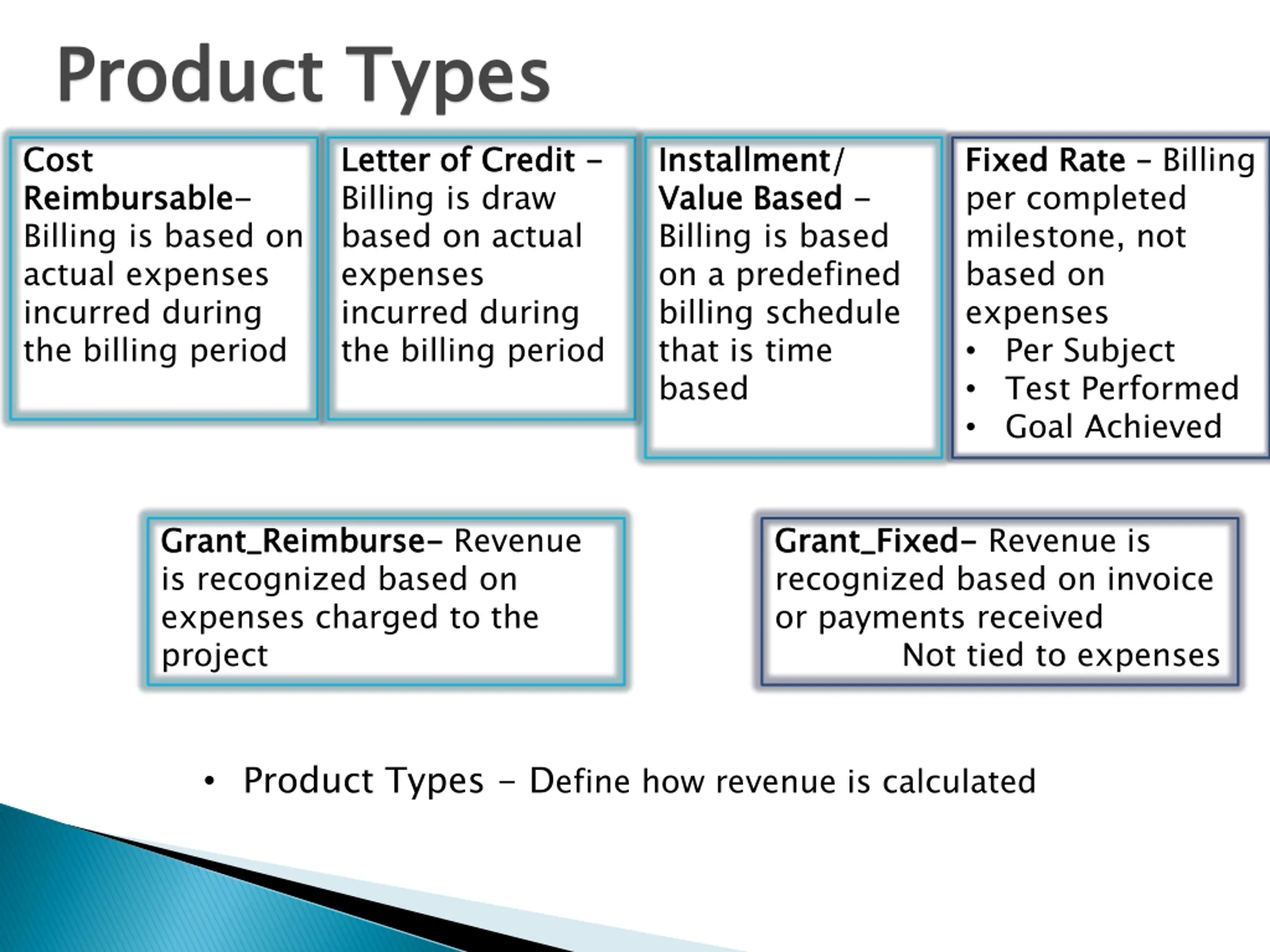 Product Types

Cost Reimbursable– Billing is based on actual expenses incurred during the billing period

Letter of Credit – Billing is draw based on actual expenses incurred during the billing period

Installment/ Value Based – Billing is based on a predefined billing schedule that is time based

Fixed Rate – Billing per completed milestone, not based on expenses
• Per Subject
• Test Performed
• Goal Achieved

Grant_Reimburse– Revenue is recognized based on expenses charged to the project

Grant_Fixed– Revenue is recognized based on invoice or payments received
Not tied to expenses

• Product Types – Define how revenue is calculated